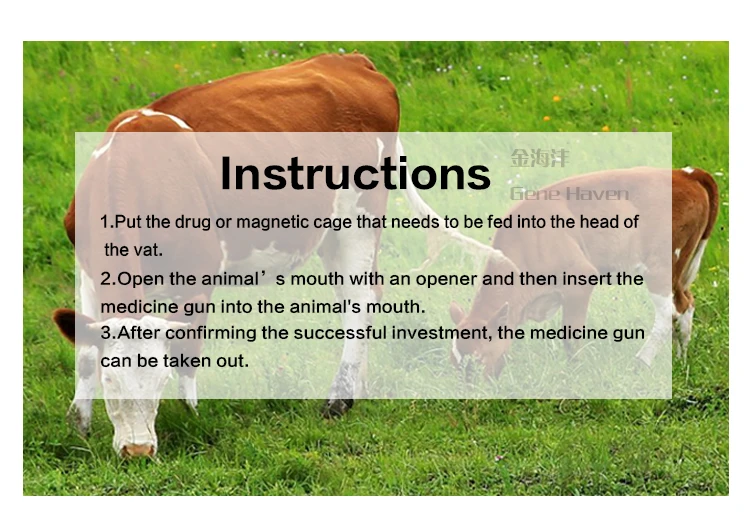 Instructions

1.Put the drug or magnetic cage that needs to be fed into the head of the vat.

2.Open the animal's mouth with an opener and then insert the medicine gun into the animal's mouth.

3.After confirming the successful investment, the medicine gun can be taken out.

金海沣
Gene Haven